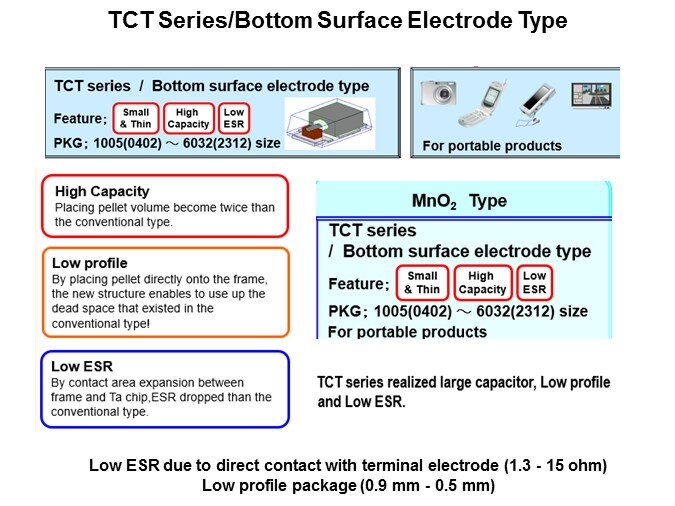 TCT Series/Bottom Surface Electrode Type

TCT series / Bottom surface electrode type

Feature; Small & Thin High Capacity Low ESR

PKG; 1005(0402) ～ 6032(2312) size

For portable products

High Capacity
Placing pellet volume become twice than the conventional type.

Low profile
By placing pellet directly onto the frame, the new structure enables to use up the dead space that existed in the conventional type!

Low ESR
By contact area expansion between frame and Ta chip,ESR dropped than the conventional type.

$MnO_2$ Type

TCT series
/ Bottom surface electrode type

Feature; Small & Thin High Capacity Low ESR

PKG; 1005(0402) ～ 6032(2312) size

For portable products

TCT series realized large capacitor, Low profile and Low ESR.

Low ESR due to direct contact with terminal electrode (1.3 - 15 ohm)
Low profile package (0.9 mm - 0.5 mm)